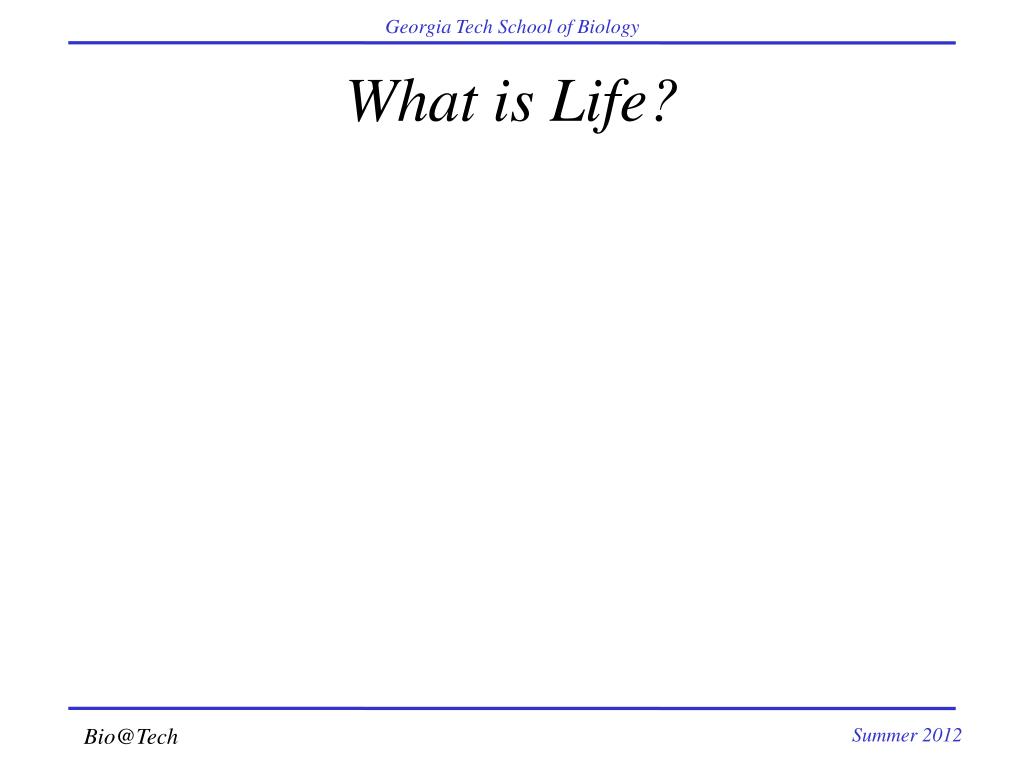 Georgia Tech School of Biology

What is Life?

Bio@Tech

Summer 2012